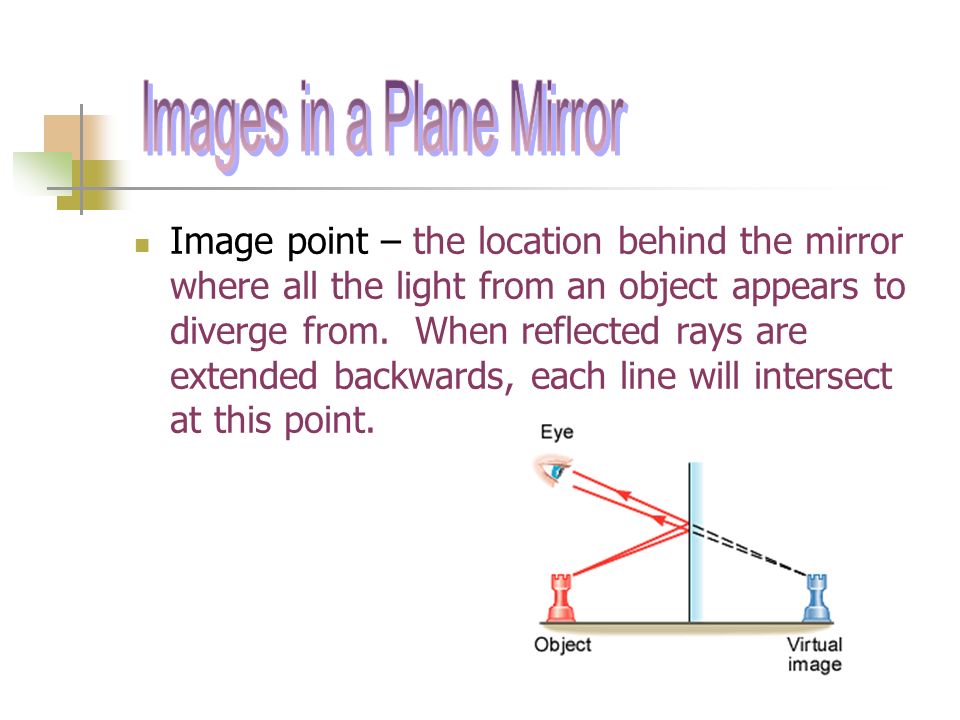 Images in a Plane Mirror

Image point – the location behind the mirror where all the light from an object appears to diverge from. When reflected rays are extended backwards, each line will intersect at this point.

Eye

Object

Virtual image